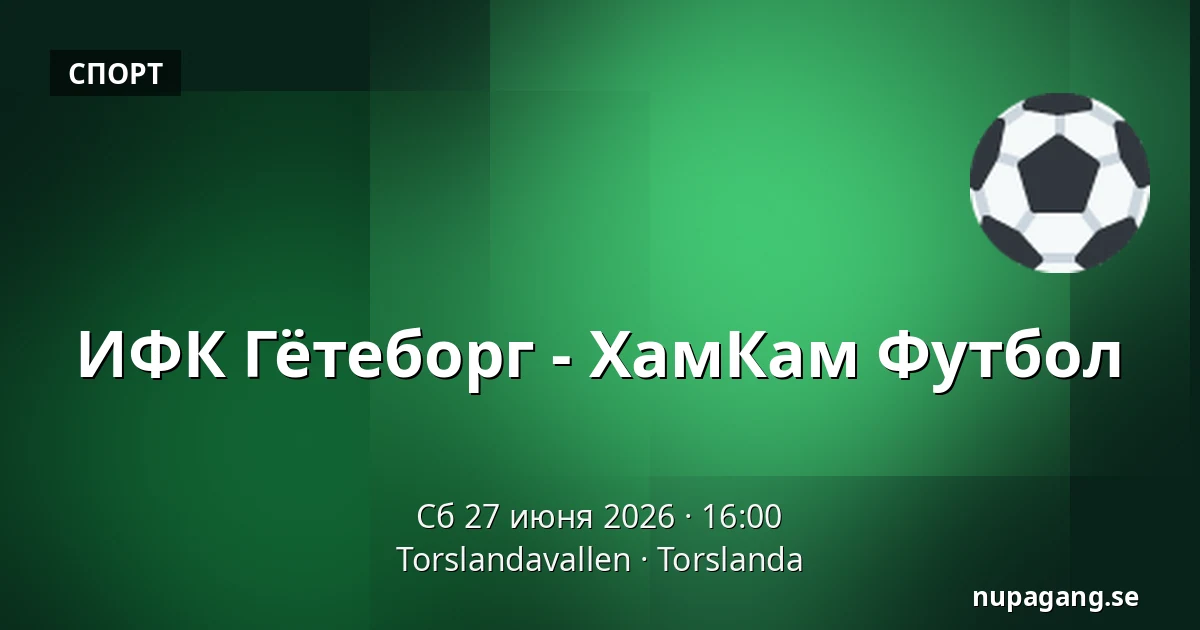 СПОРТ

ИФК Гётеборг - ХамКам Футбол

Сб 27 июня 2026 · 16:00
Torslandavallen · Torslanda

nupagang.se